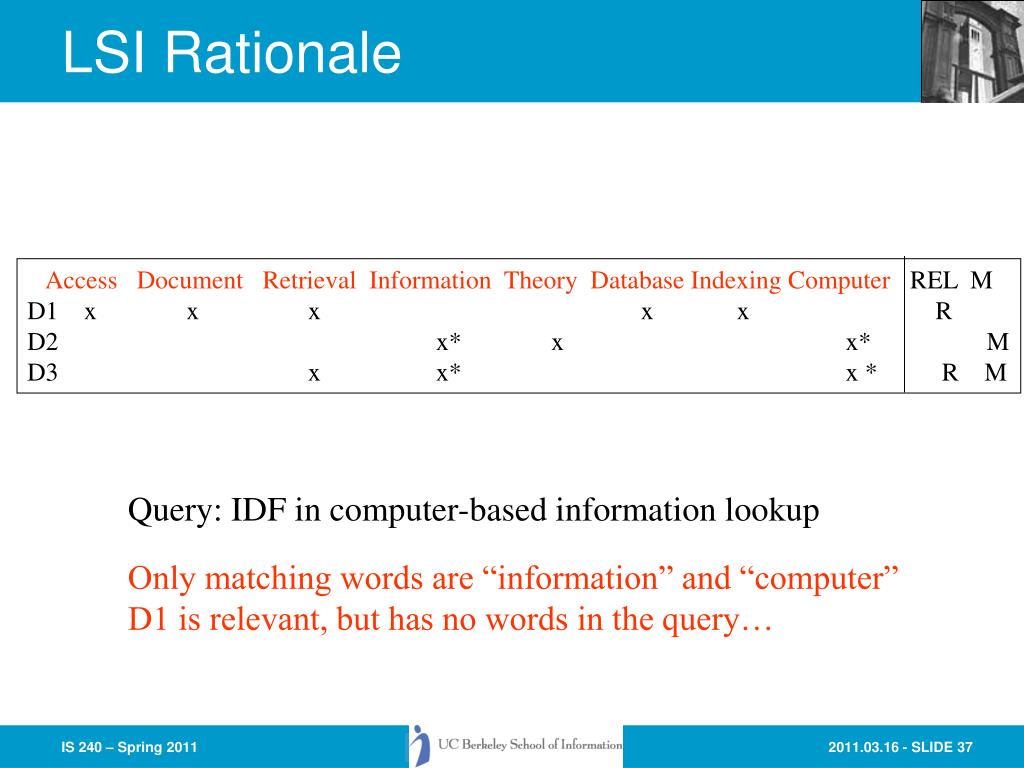 LSI Rationale

| | Access | Document | Retrieval | Information | Theory | Database | Indexing | Computer | REL | M |
|---|---|---|---|---|---|---|---|---|---|---|
| D1 | x | x | x | | | x | x | | R | |
| D2 | | | | x* | x | | | x* | | M |
| D3 | | | x | x* | | | | x * | R | M |

Query: IDF in computer-based information lookup

Only matching words are “information” and “computer”
D1 is relevant, but has no words in the query…

IS 240 – Spring 2011

UC Berkeley School of Information

2011.03.16 - SLIDE 37